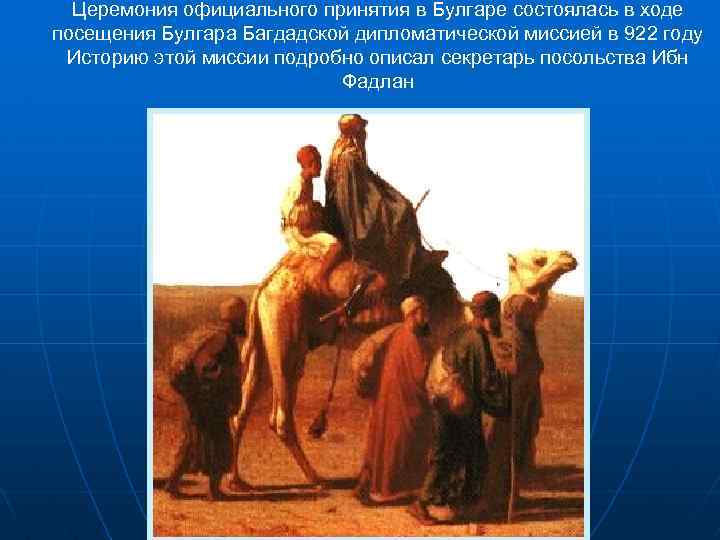 Церемония официального принятия в Булгаре состоялась в ходе посещения Булгара Багдадской дипломатической миссией в 922 году Историю этой миссии подробно описал секретарь посольства Ибн Фадлан